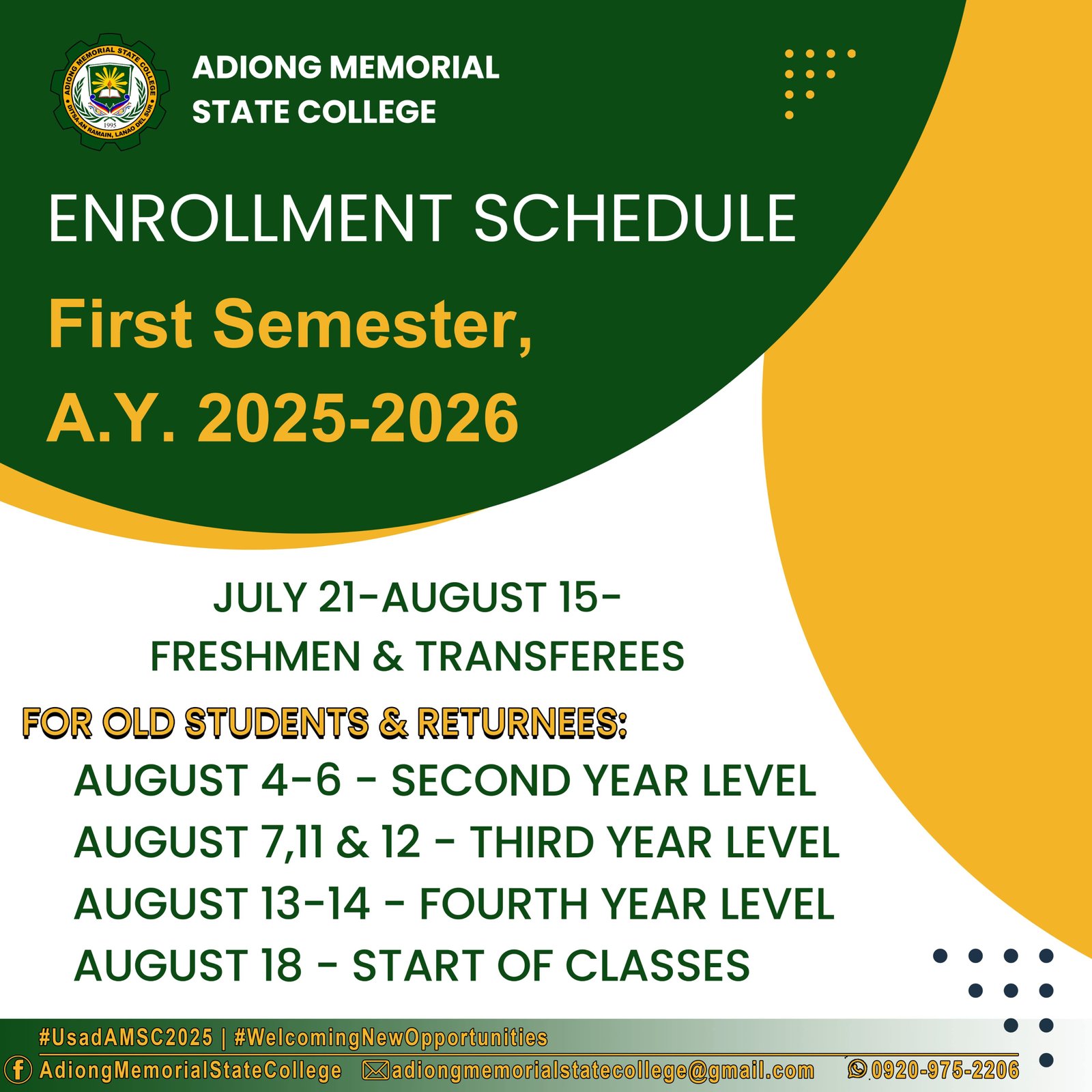 ADIONG MEMORIAL STATE COLLEGE
DITSA-AN RAMAIN, LANAO DEL SUR
1995

ADIONG MEMORIAL STATE COLLEGE

ENROLLMENT SCHEDULE

First Semester, A.Y. 2025-2026

JULY 21-AUGUST 15- FRESHMEN & TRANSFEREES

FOR OLD STUDENTS & RETURNEES:

AUGUST 4-6 - SECOND YEAR LEVEL
AUGUST 7,11 & 12 - THIRD YEAR LEVEL
AUGUST 13-14 - FOURTH YEAR LEVEL
AUGUST 18 - START OF CLASSES

#UsadAMSC2025 | #WelcomingNewOpportunities
AdiongMemorialStateCollege adiongmemorialstatecollege@gmail.com 0920-975-2206